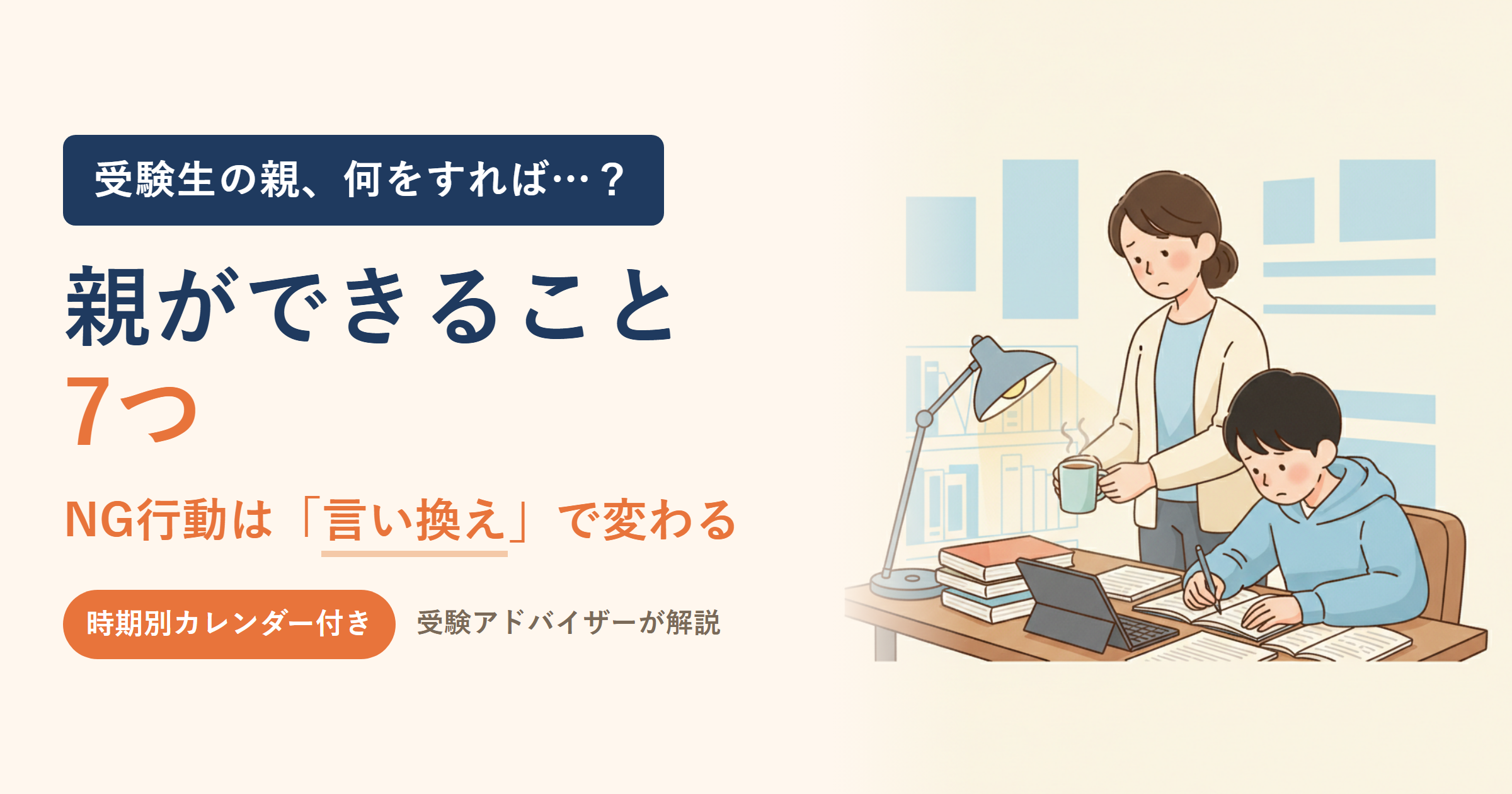 受験生の親、何をすれば…？

親ができること
7つ

NG行動は「言い換え」で変わる

時期別カレンダー付き

受験アドバイザーが解説